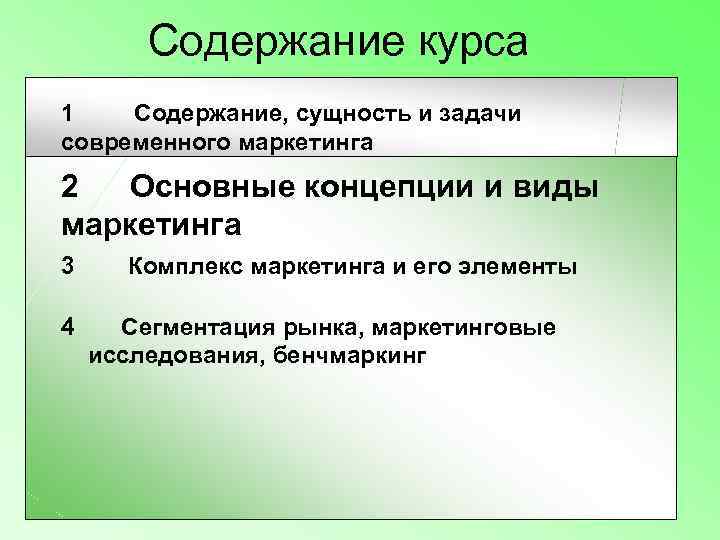 Содержание курса

1 Содержание, сущность и задачи современного маркетинга

2 Основные концепции и виды маркетинга

3 Комплекс маркетинга и его элементы

4 Сегментация рынка, маркетинговые исследования, бенчмаркинг